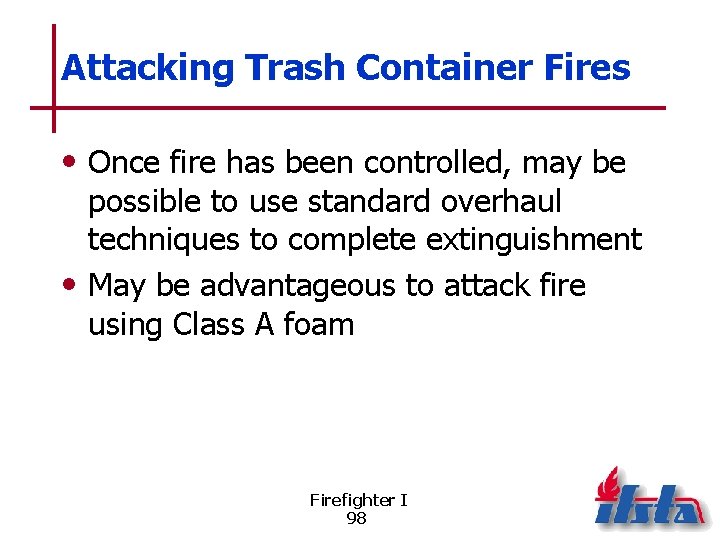 Attacking Trash Container Fires

• Once fire has been controlled, may be possible to use standard overhaul techniques to complete extinguishment

• May be advantageous to attack fire using Class A foam

Firefighter I
98

ifsta